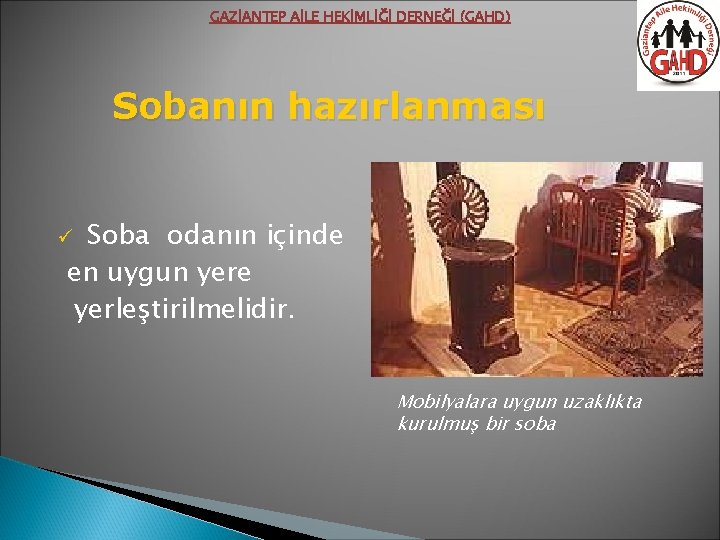 GAZİANTEP AİLE HEKİMLİĞİ DERNEĞİ (GAHD)

Gaziantep Aile Hekimliği Derneği
GAHD
2011

Sobanın hazırlanması

✓ Soba odanın içinde en uygun yere yerleştirilmelidir.

Mobilyalara uygun uzaklıkta kurulmuş bir soba